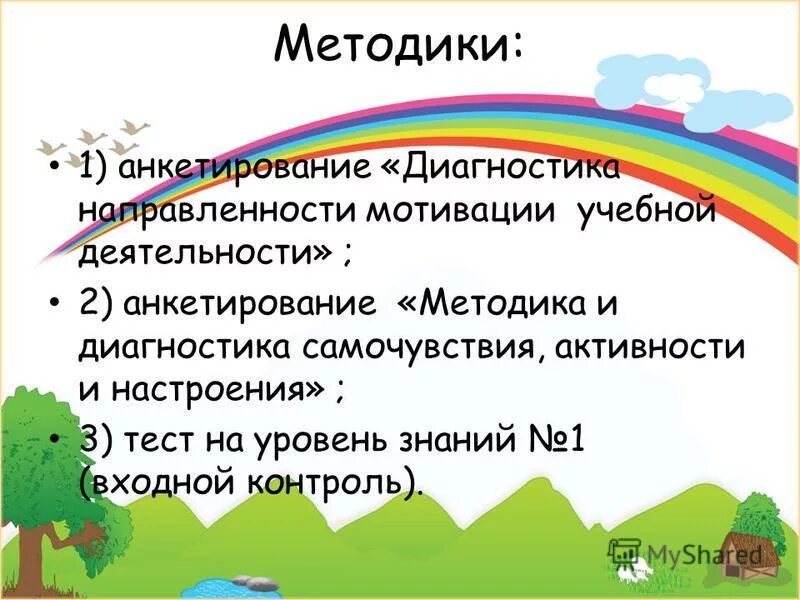 Методики:

• 1) анкетирование «Диагностика направленности мотивации учебной деятельности» ;

• 2) анкетирование «Методика и диагностика самочувствия, активности и настроения» ;

• 3) тест на уровень знаний №1 (входной контроль).

MyShared